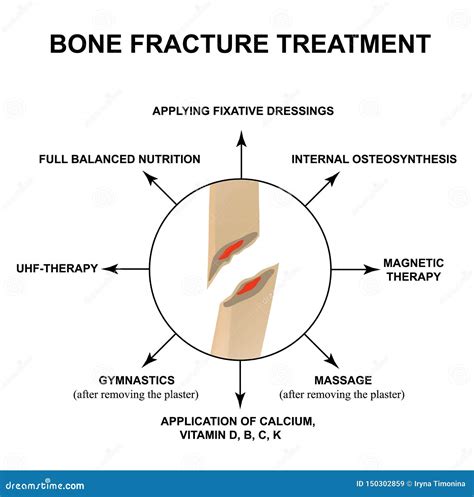 BONE FRACTURE TREATMENT

APPLYING FIXATIVE DRESSINGS

FULL BALANCED NUTRITION

INTERNAL OSTEOSYNTHESIS

UHF-THERAPY

MAGNETIC THERAPY

GYMNASTICS
(after removing the plaster)

MASSAGE
(after removing the plaster)

APPLICATION OF CALCIUM, VITAMIN D, B, C, K

dreamstime.com

ID 150302859 © Iryna Timonina